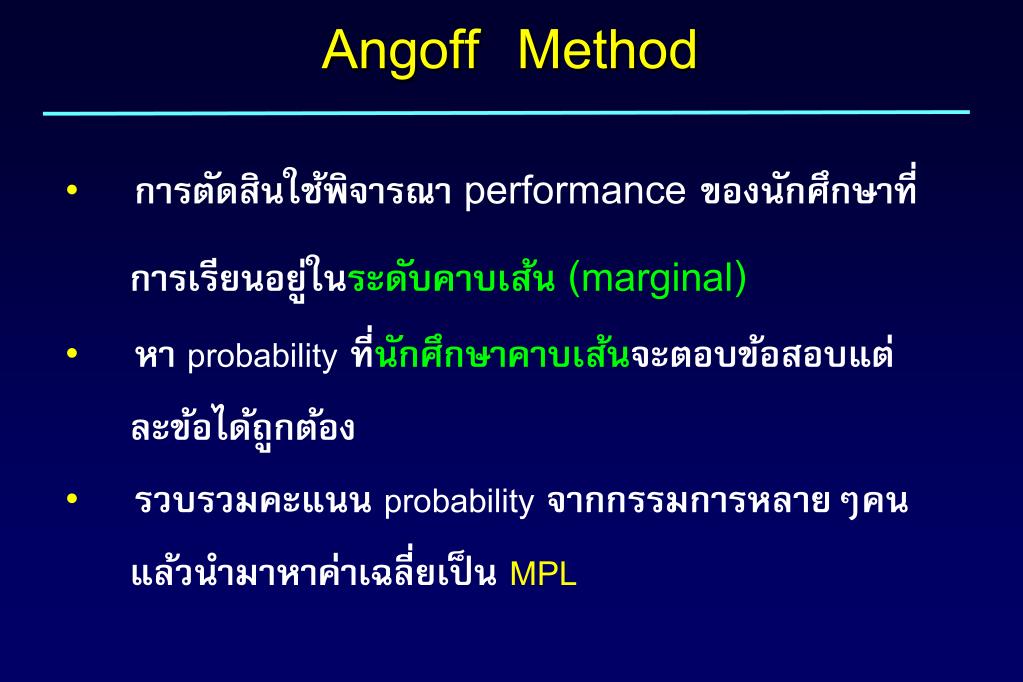 Angoff Method

• การตัดสินใช้พิจารณา performance ของนักศึกษาที่การเรียนอยู่ในระดับคาบเส้น (marginal)

• หา probability ที่นักศึกษาคาบเส้นจะตอบข้อสอบแต่ละข้อได้ถูกต้อง

• รวบรวมคะแนน probability จากกรรมการหลาย ๆคน แล้วนำมาหาค่าเฉลี่ยเป็น MPL